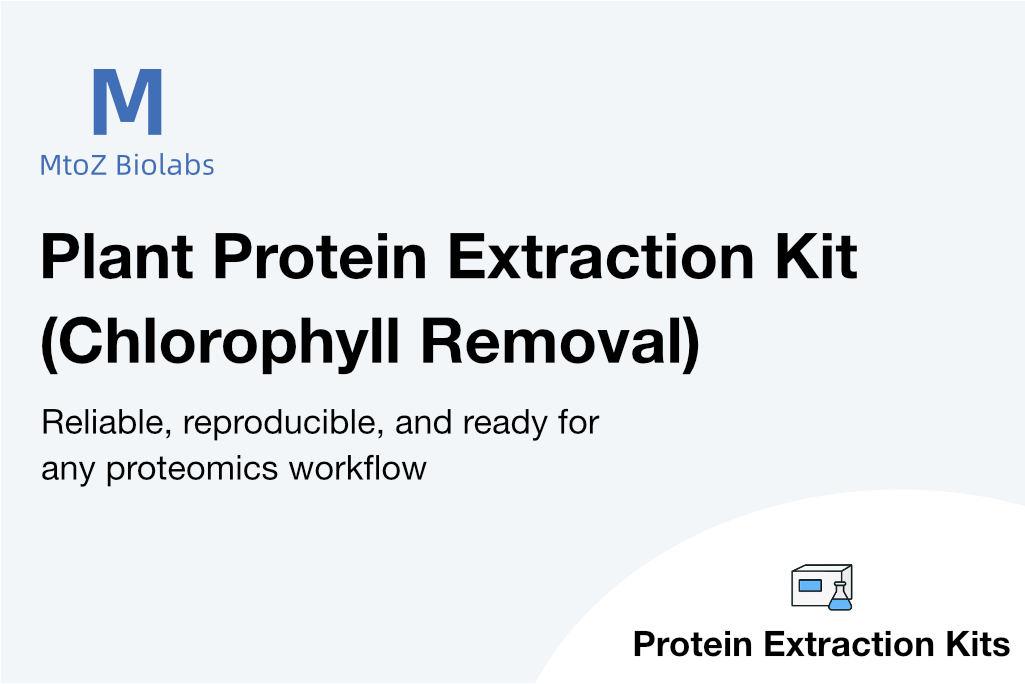 M
MtoZ Biolabs

Plant Protein Extraction Kit (Chlorophyll Removal)

Reliable, reproducible, and ready for any proteomics workflow

Protein Extraction Kits